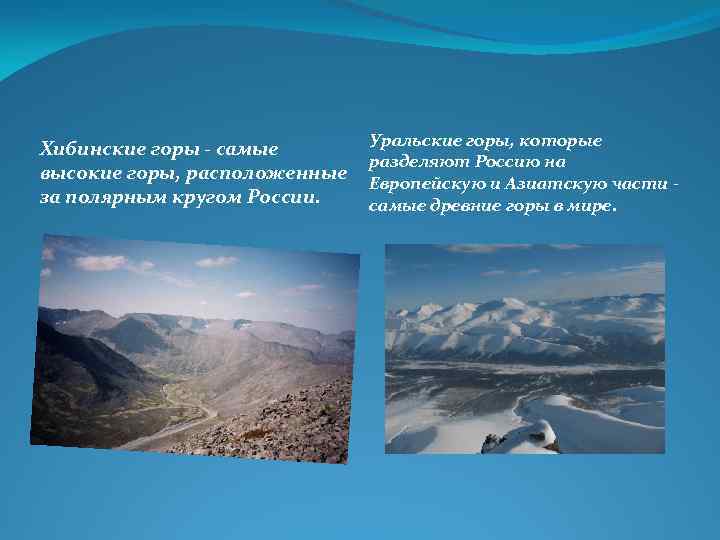 Хибинские горы - самые высокие горы, расположенные за полярным кругом России.

Уральские горы, которые разделяют Россию на Европейскую и Азиатскую части - самые древние горы в мире.